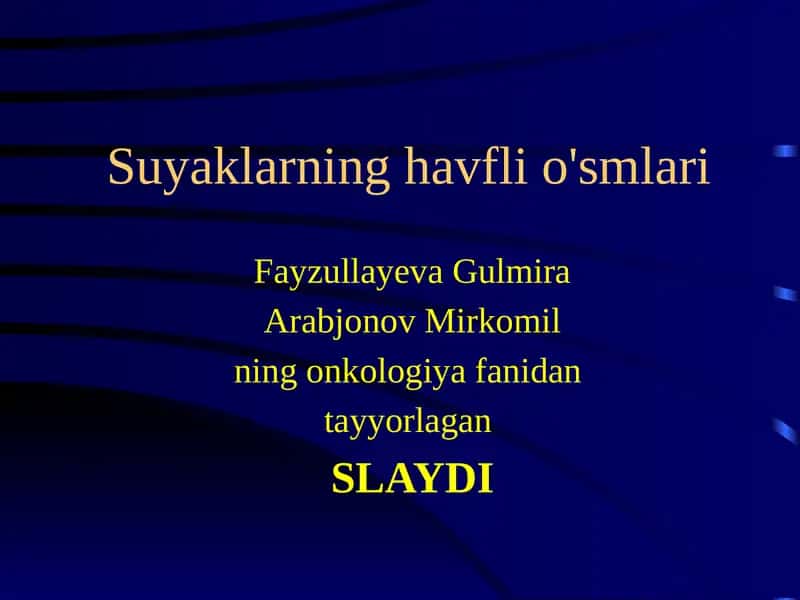 Suyaklarning havfli o'smlari

Fayzullayeva Gulmira
Arabjonov Mirkomil
ning onkologiya fanidan
tayyorlagan
SLAYDI